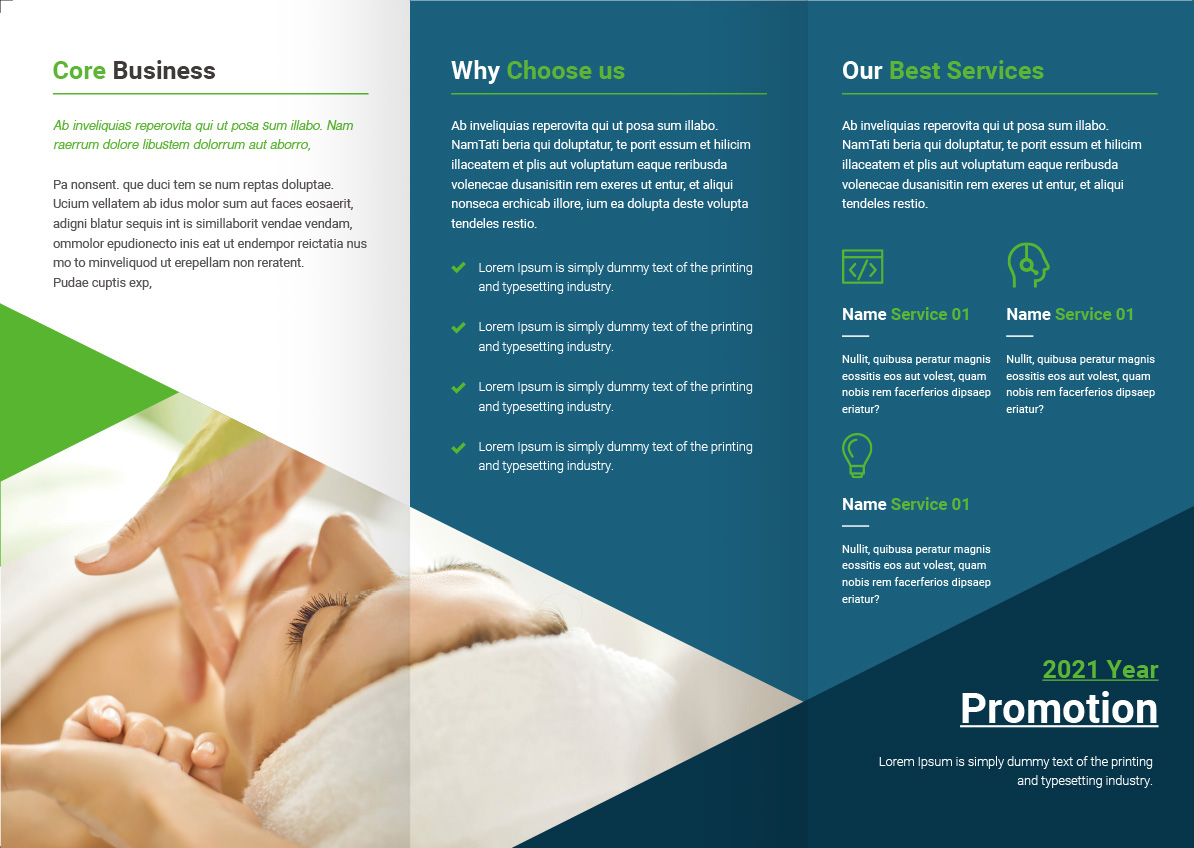 Core Business

Ab inveliquias reperovita qui ut posa sum illabo. Nam raerrum dolore libustem dolorrum aut aborro,

Pa nonsent. que duci tem se num reptas doluptae. Ucium vellatem ab idus molor sum aut faces eosaerit, adigni blatur sequis int is simillaborit vendae vendam, ommolor epudionecto inis eat ut endempor reictatia nus mo to minveliquod ut erepellam non reratent. Pudae cuptis exp,

Why Choose us

Ab inveliquias reperovita qui ut posa sum illabo. NamTati beria qui doluptatur, te porit essum et hilicim illaceatem et plis aut voluptatum eaque reribusda volenecae dusanisitin rem exeres ut entur, et aliqui nonseca erchicab illore, ium ea dolupta deste volupta tendeles restio.

Lorem Ipsum is simply dummy text of the printing and typesetting industry.

Lorem Ipsum is simply dummy text of the printing and typesetting industry.

Lorem Ipsum is simply dummy text of the printing and typesetting industry.

Lorem Ipsum is simply dummy text of the printing and typesetting industry.

Our Best Services

Ab inveliquias reperovita qui ut posa sum illabo. NamTati beria qui doluptatur, te porit essum et hilicim illaceatem et plis aut voluptatum eaque reribusda volenecae dusanisitin rem exeres ut entur, et aliqui tendeles restio.

Name Service 01

Nullit, quibusa peratur magnis eossitis eos aut volest, quam nobis rem facerferios dipsaep eriatur?

Name Service 01

Nullit, quibusa peratur magnis eossitis eos aut volest, quam nobis rem facerferios dipsaep eriatur?

Name Service 01

Nullit, quibusa peratur magnis eossitis eos aut volest, quam nobis rem facerferios dipsaep eriatur?

2021 Year
Promotion

Lorem Ipsum is simply dummy text of the printing and typesetting industry.